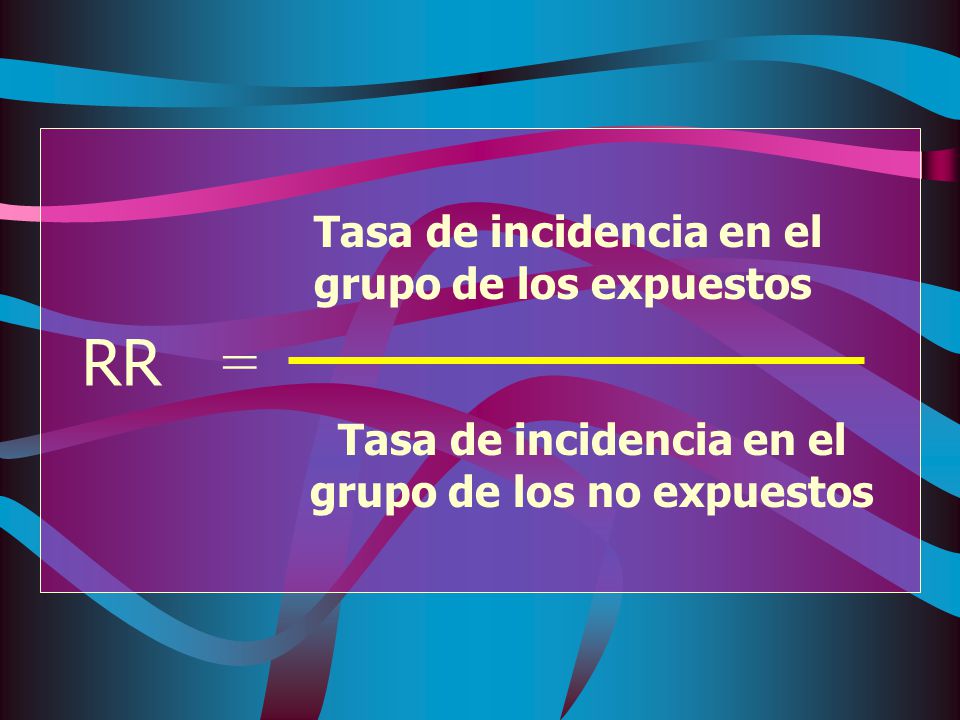 $RR = \frac{\text{Tasa de incidencia en el grupo de los expuestos}}{\text{Tasa de incidencia en el grupo de los no expuestos}}$